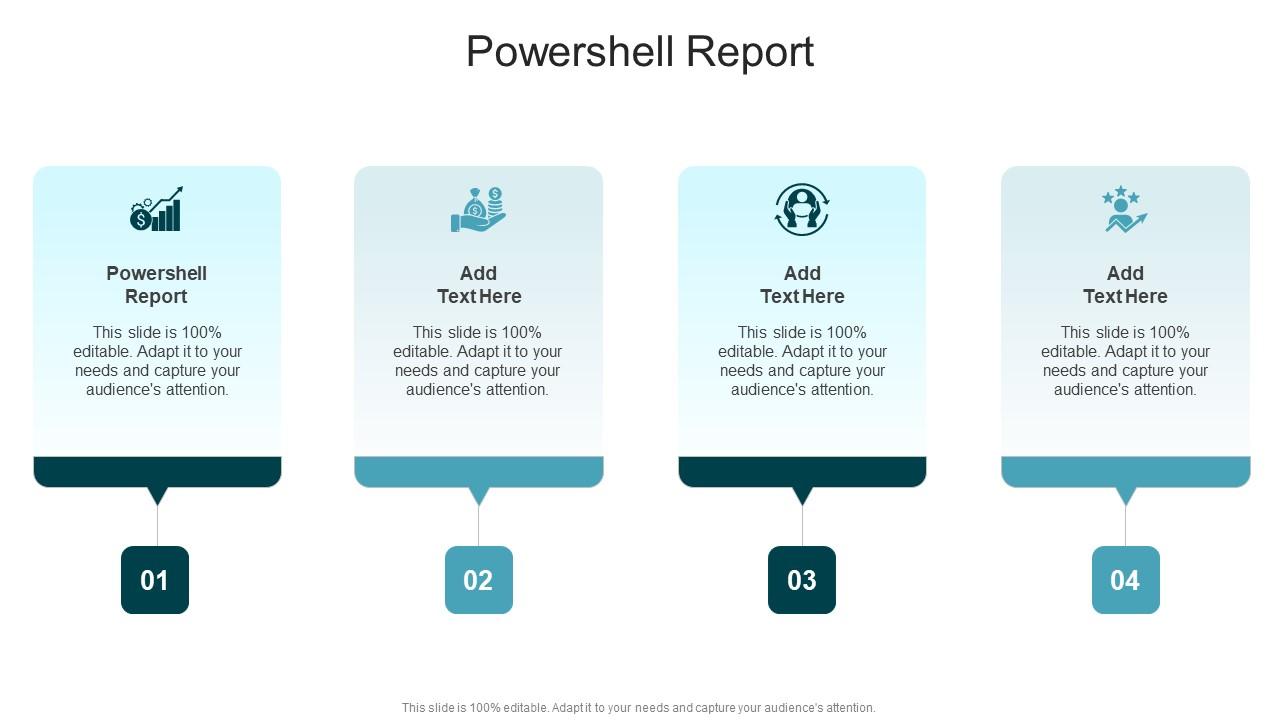 Powershell Report

Powershell Report

This slide is 100% editable. Adapt it to your needs and capture your audience's attention.

01

Add Text Here

This slide is 100% editable. Adapt it to your needs and capture your audience's attention.

02

Add Text Here

This slide is 100% editable. Adapt it to your needs and capture your audience's attention.

03

Add Text Here

This slide is 100% editable. Adapt it to your needs and capture your audience's attention.

04

This slide is 100% editable. Adapt it to your needs and capture your audience's attention.